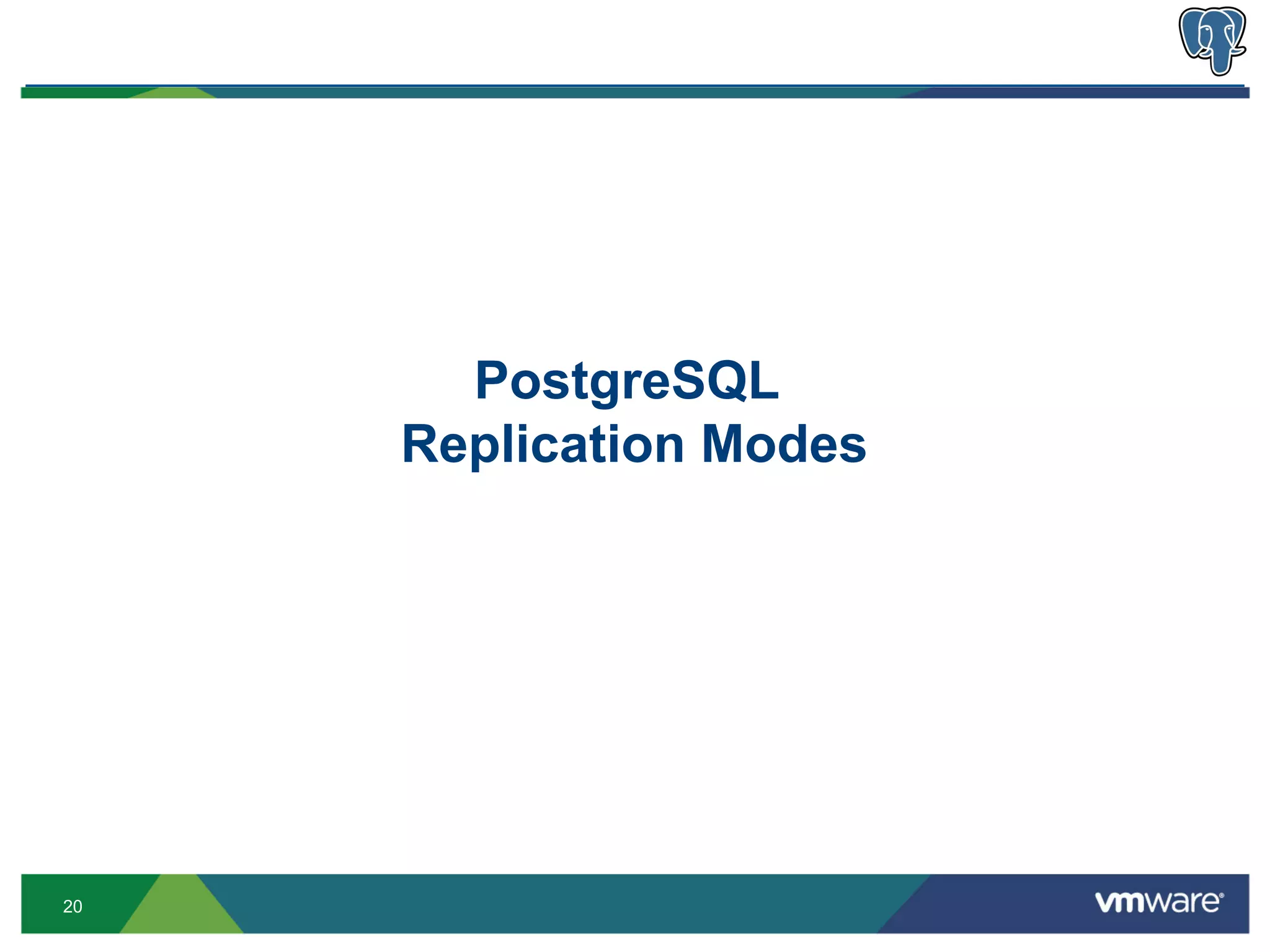 PostgreSQL
Replication Modes

20

vmware®